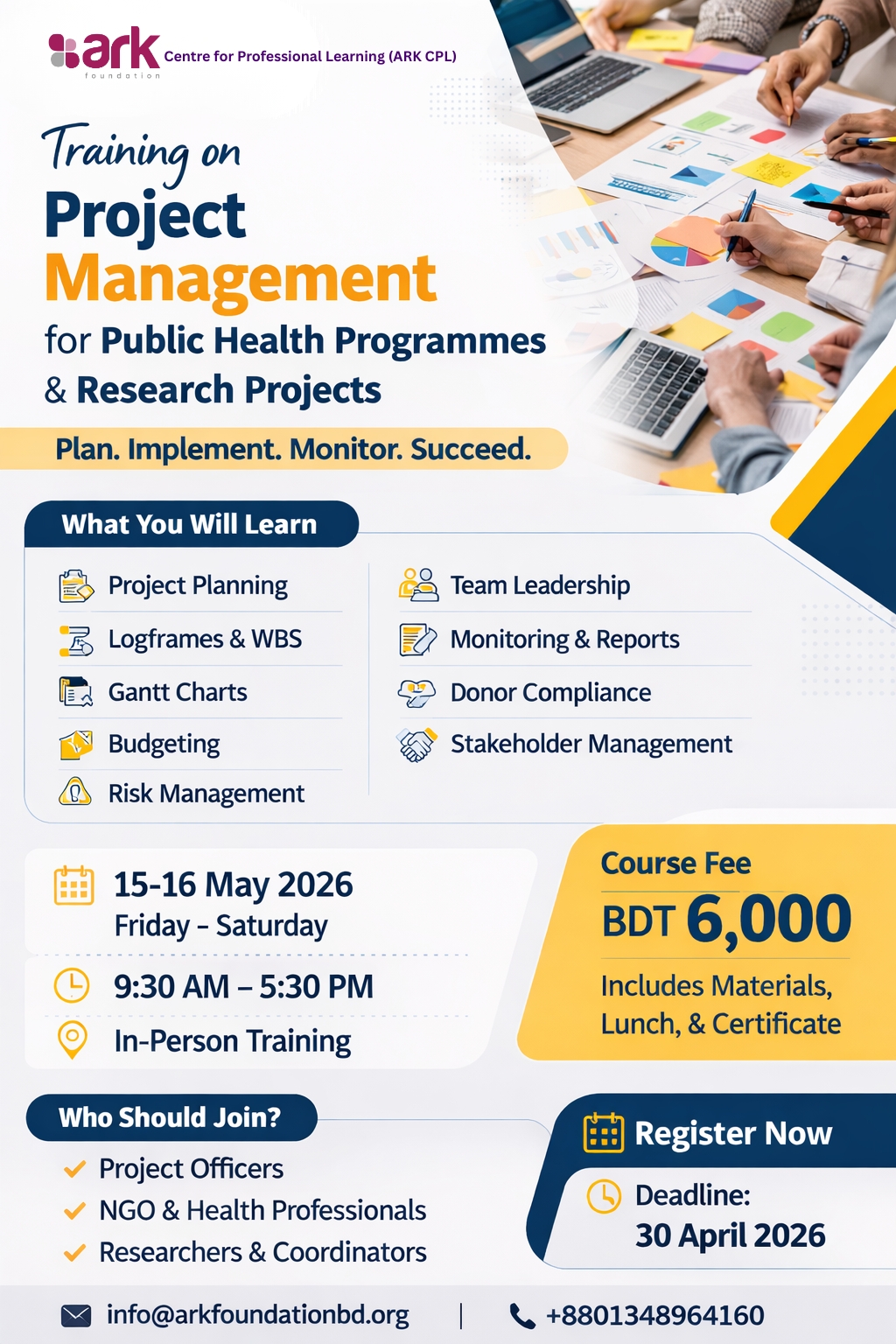 ark foundation Centre for Professional Learning (ARK CPL)

Training on
Project Management
for Public Health Programmes & Research Projects

Plan. Implement. Monitor. Succeed.

What You Will Learn

Project Planning
Logframes & WBS
Gantt Charts
Budgeting
Risk Management

Team Leadership
Monitoring & Reports
Donor Compliance
Stakeholder Management

15-16 May 2026
Friday - Saturday
9:30 AM – 5:30 PM
In-Person Training

Course Fee
BDT 6,000
Includes Materials, Lunch, & Certificate

Who Should Join?
Project Officers
NGO & Health Professionals
Researchers & Coordinators

Register Now
Deadline:
30 April 2026

info@arkfoundationbd.org | +8801348964160